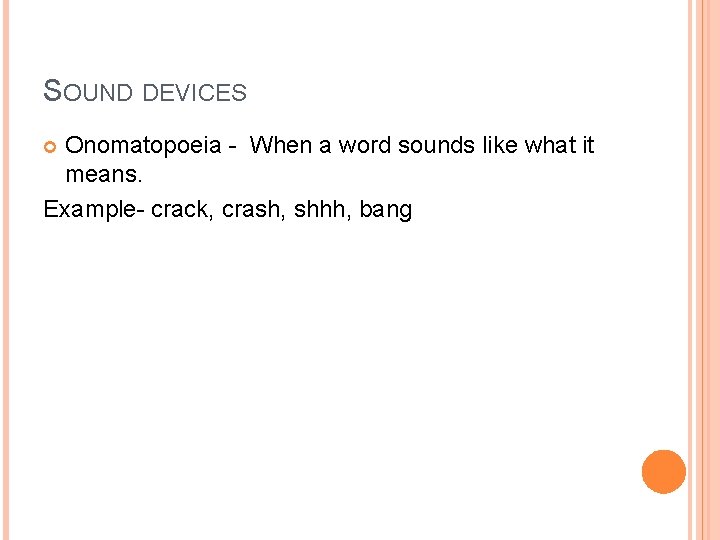 SOUND DEVICES

Onomatopoeia -  When a word sounds like what it means.

Example- crack, crash, shhh, bang